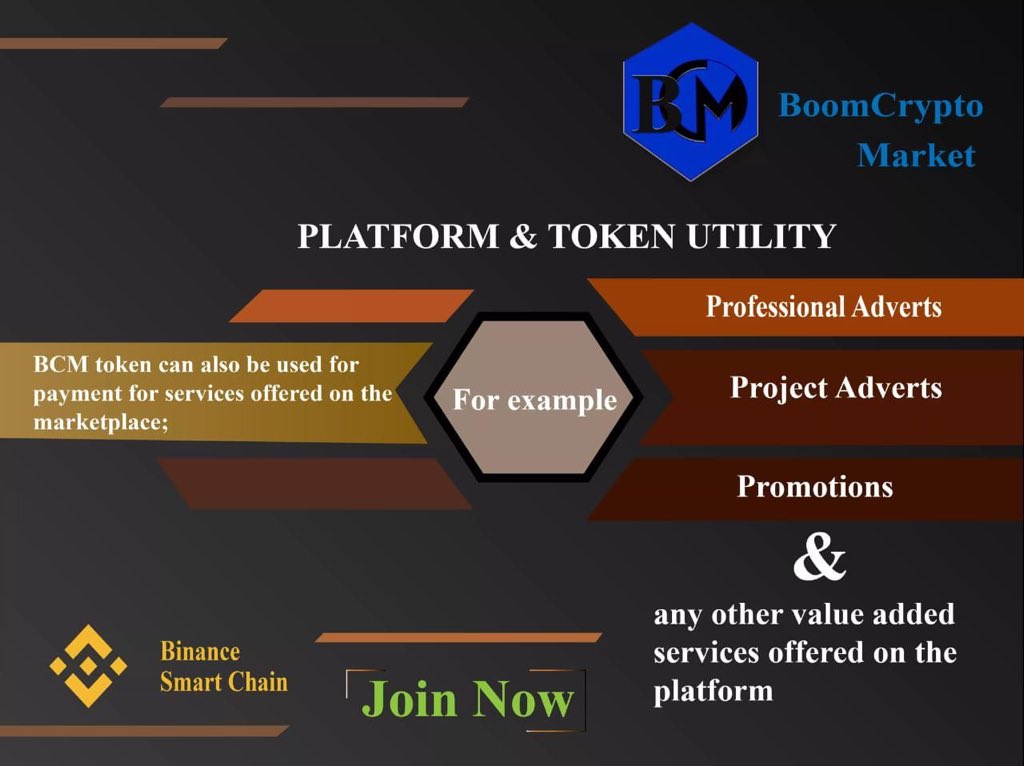 BCM

BoomCrypto Market

PLATFORM & TOKEN UTILITY

BCM token can also be used for payment for services offered on the marketplace;

For example

Professional Adverts

Project Adverts

Promotions

&

any other value added services offered on the platform

Binance Smart Chain

Join Now